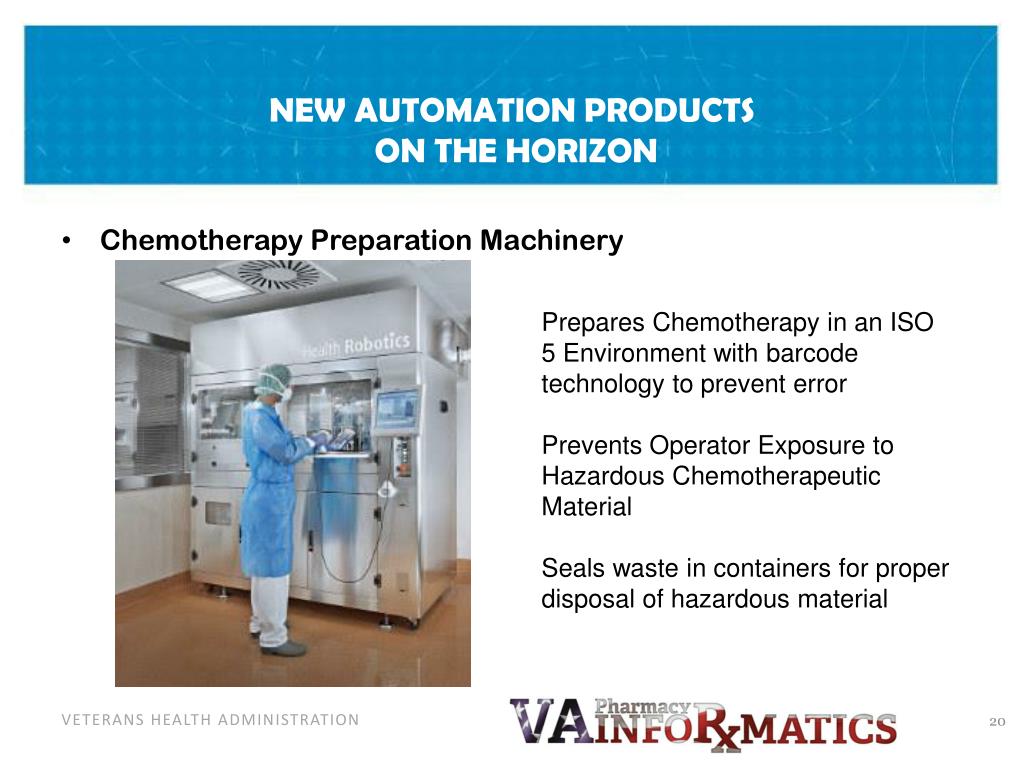 NEW AUTOMATION PRODUCTS
ON THE HORIZON

• Chemotherapy Preparation Machinery

Health Robotics

Prepares Chemotherapy in an ISO 5 Environment with barcode technology to prevent error

Prevents Operator Exposure to Hazardous Chemotherapeutic Material

Seals waste in containers for proper disposal of hazardous material

VETERANS HEALTH ADMINISTRATION

VA Pharmacy INFORxMATICS

20